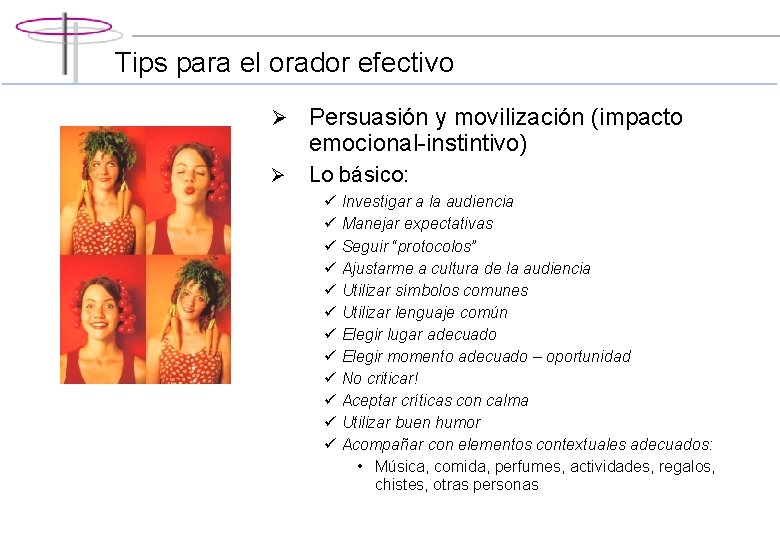 Tips para el orador efectivo

➢ Persuasión y movilización (impacto emocional-instintivo)

➢ Lo básico:

✓ Investigar a la audiencia
✓ Manejar expectativas
✓ Seguir "protocolos"
✓ Ajustarme a cultura de la audiencia
✓ Utilizar símbolos comunes
✓ Utilizar lenguaje común
✓ Elegir lugar adecuado
✓ Elegir momento adecuado – oportunidad
✓ No criticar!
✓ Aceptar críticas con calma
✓ Utilizar buen humor
✓ Acompañar con elementos contextuales adecuados:
• Música, comida, perfumes, actividades, regalos, chistes, otras personas